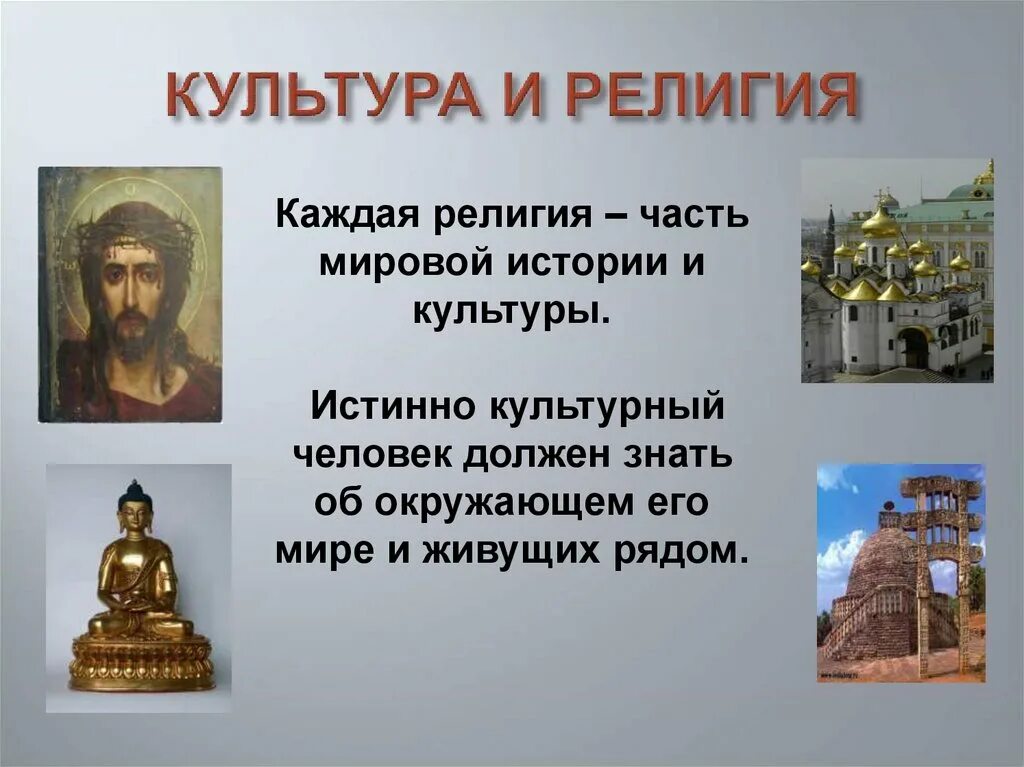 КУЛЬТУРА И РЕЛИГИЯ

Каждая религия – часть мировой истории и культуры.

Истинно культурный человек должен знать об окружающем его мире и живущих рядом.